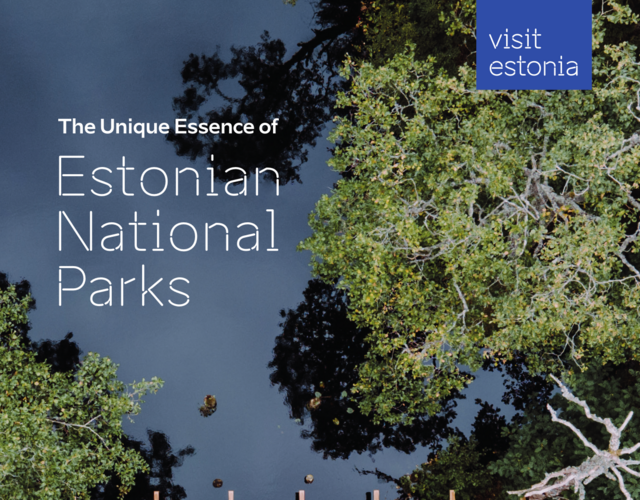 visit estonia

The Unique Essence of

Estonian National Parks